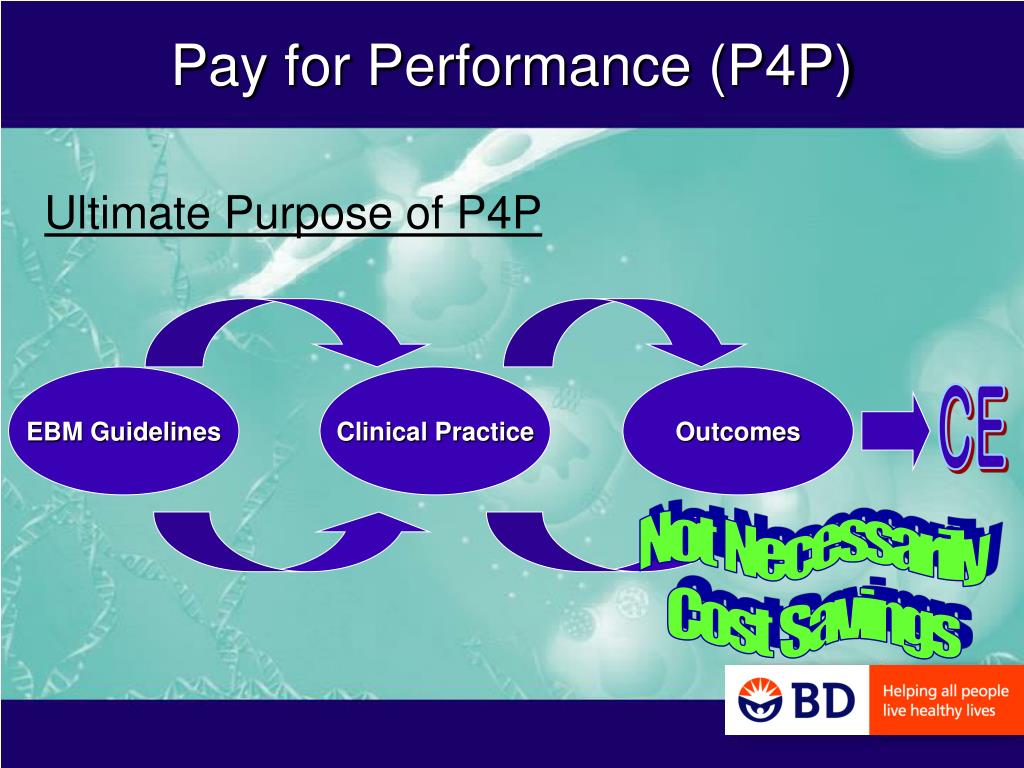 Pay for Performance (P4P)

Ultimate Purpose of P4P

EBM Guidelines

Clinical Practice

Outcomes

CE

Not Necessarily Cost Savings

BD

Helping all people live healthy lives